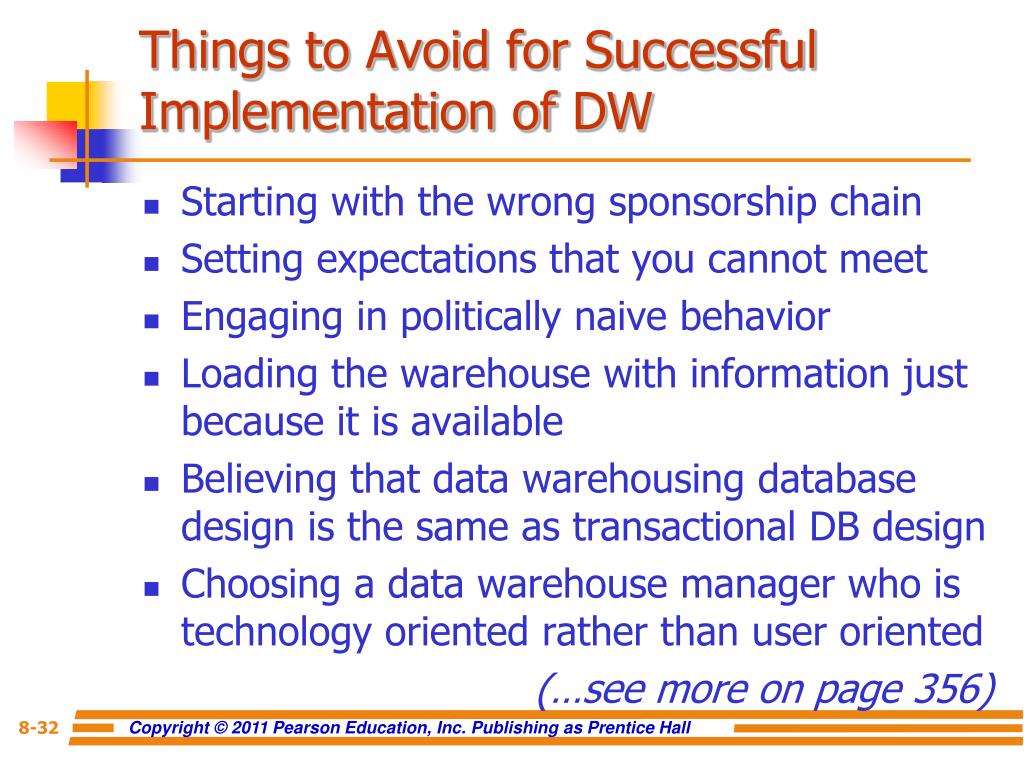 Things to Avoid for Successful Implementation of DW

- Starting with the wrong sponsorship chain
- Setting expectations that you cannot meet
- Engaging in politically naive behavior
- Loading the warehouse with information just because it is available
- Believing that data warehousing database design is the same as transactional DB design
- Choosing a data warehouse manager who is technology oriented rather than user oriented

(…see more on page 356)

8-32

Copyright © 2011 Pearson Education, Inc. Publishing as Prentice Hall